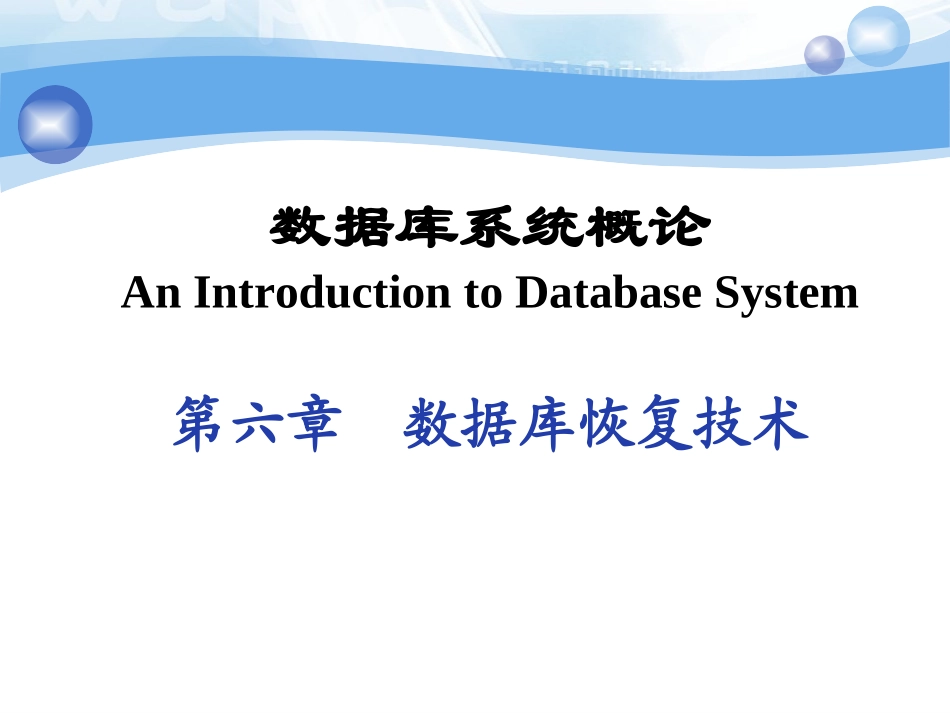 数据库系统概论

An Introduction to Database System

第六章　数据库恢复技术